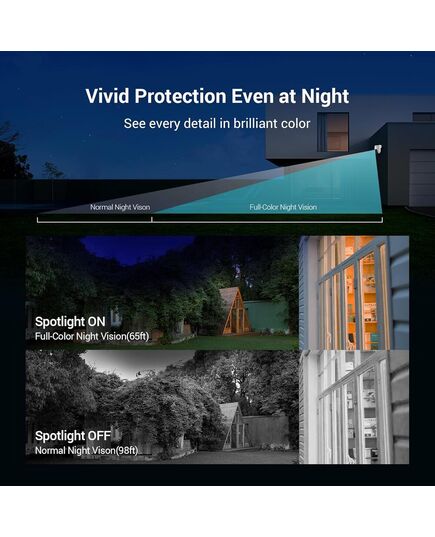 Vivid Protection Even at Night

See every detail in brilliant color

Normal Night Vison

Full-Color Night Vision

Spotlight ON
Full-Color Night Vision(65ft)

Spotlight OFF
Normal Night Vison(98ft)